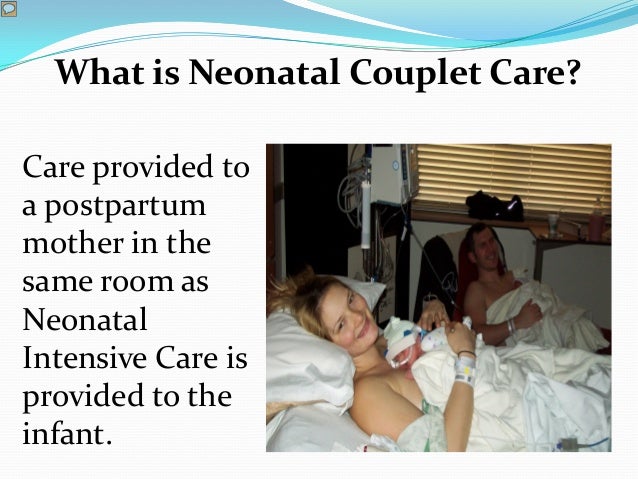 What is Neonatal Couplet Care?

Care provided to a postpartum mother in the same room as Neonatal Intensive Care is provided to the infant.